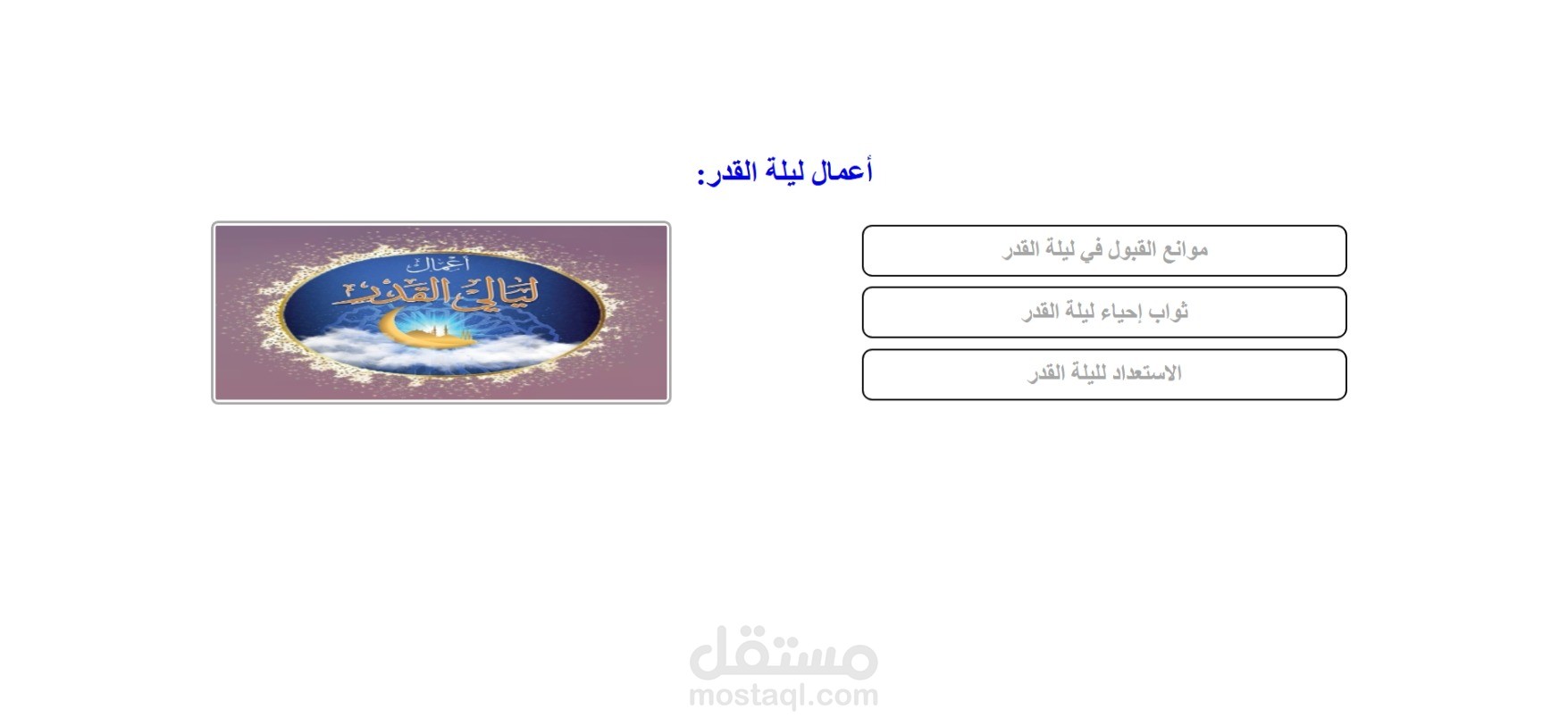 أعمال ليلة القدر:

موانع القبول في ليلة القدر

ثواب إحياء ليلة القدر

الاستعداد لليلة القدر

أعمال
ليالي القدر

مستقل
mostaql.com